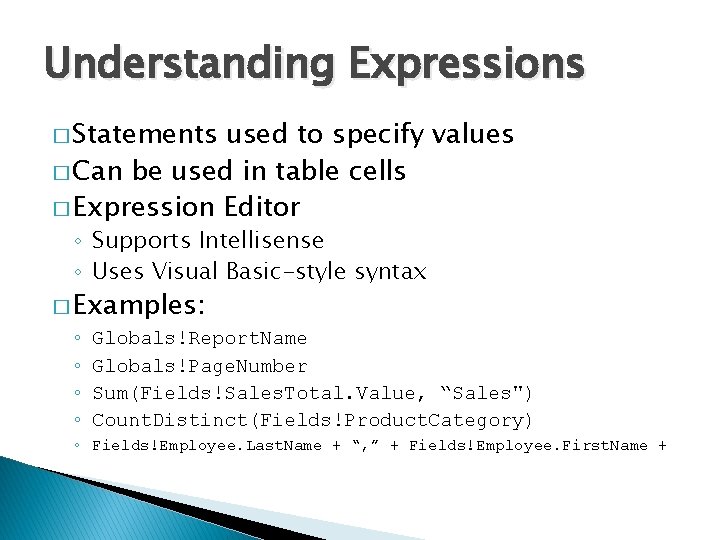 Understanding Expressions

□ Statements used to specify values
□ Can be used in table cells
□ Expression Editor
◦ Supports Intellisense
◦ Uses Visual Basic-style syntax
□ Examples:
◦ Globals!ReportName
◦ Globals!PageNumber
◦ Sum(Fields!SalesTotal.Value, “Sales")
◦ CountDistinct(Fields!ProductCategory)
◦ Fields!Employee.LastName + “,” + Fields!Employee.FirstName +